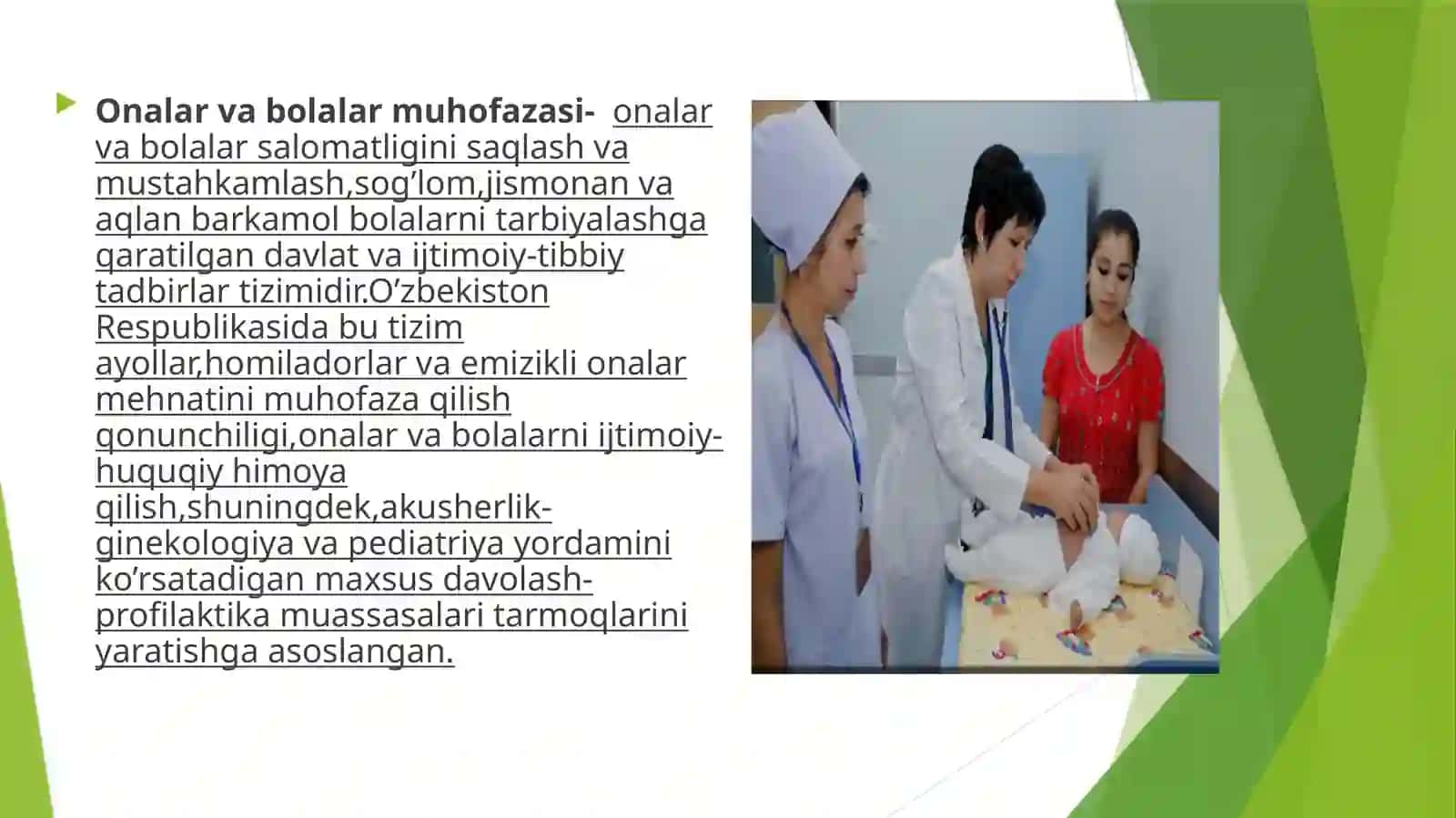 Onalar va bolalar muhofazasi- onalar va bolalar salomatligini saqlash va mustahkamlash,sog’lom,jismonan va aqlan barkamol bolalarni tarbiyalashga qaratilgan davlat va ijtimoiy-tibbiy tadbirlar tizimidir.O’zbekiston Respublikasida bu tizim ayollar,homiladorlar va emizikli onalar mehnatini muhofaza qilish qonunchiligi,onalar va bolalarni ijtimoiy-huquqiy himoya qilish,shuningdek,akusherlik-ginekologiya va pediatriya yordamini ko’rsatadigan maxsus davolash-profilaktika muassasalari tarmoqlarini yaratishga asoslangan.